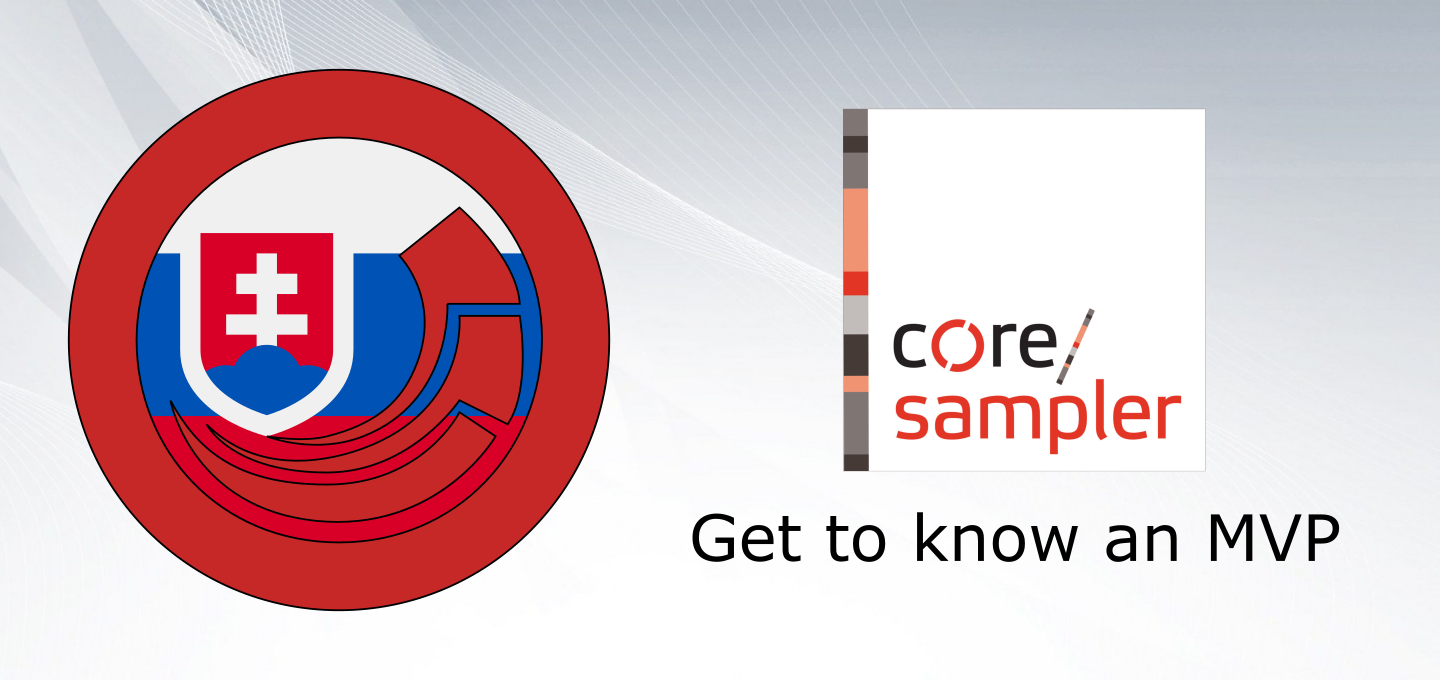 core/
sampler

Get to know an MVP